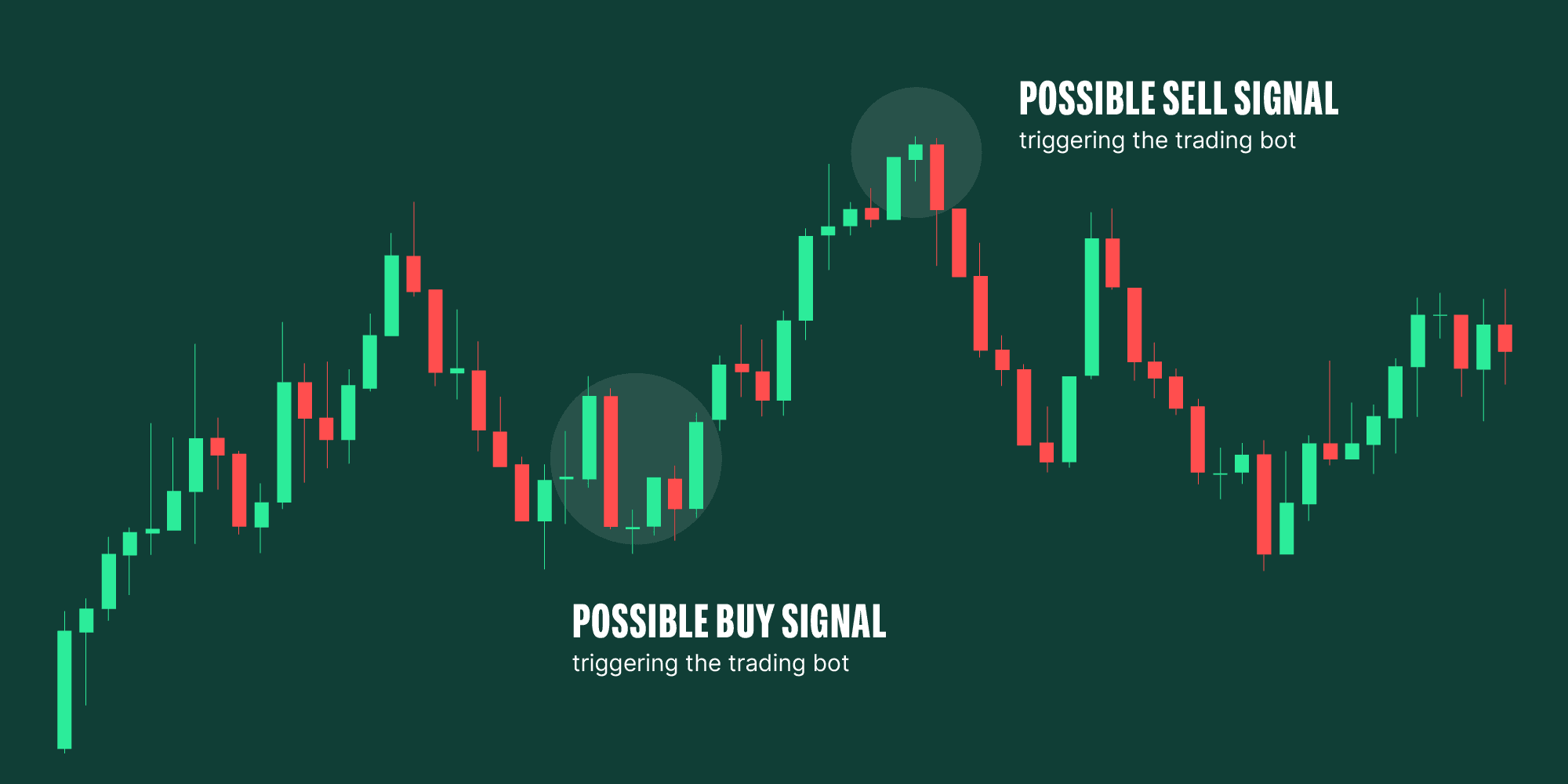 POSSIBLE SELL SIGNAL
triggering the trading bot

POSSIBLE BUY SIGNAL
triggering the trading bot